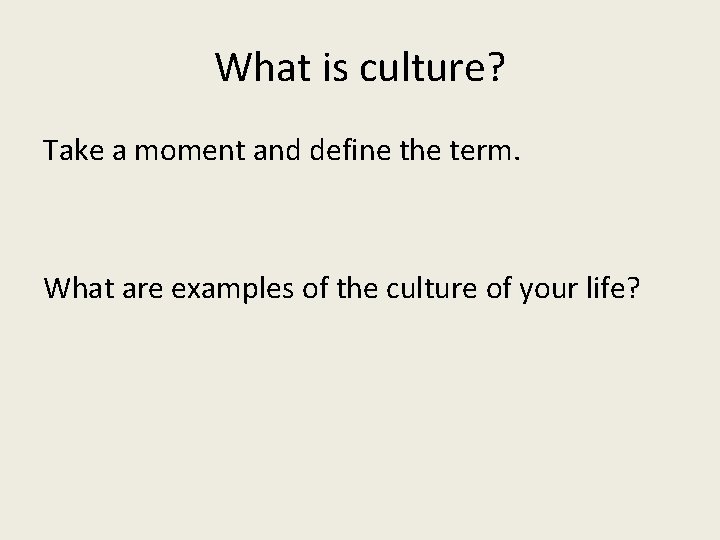 What is culture?

Take a moment and define the term.

What are examples of the culture of your life?